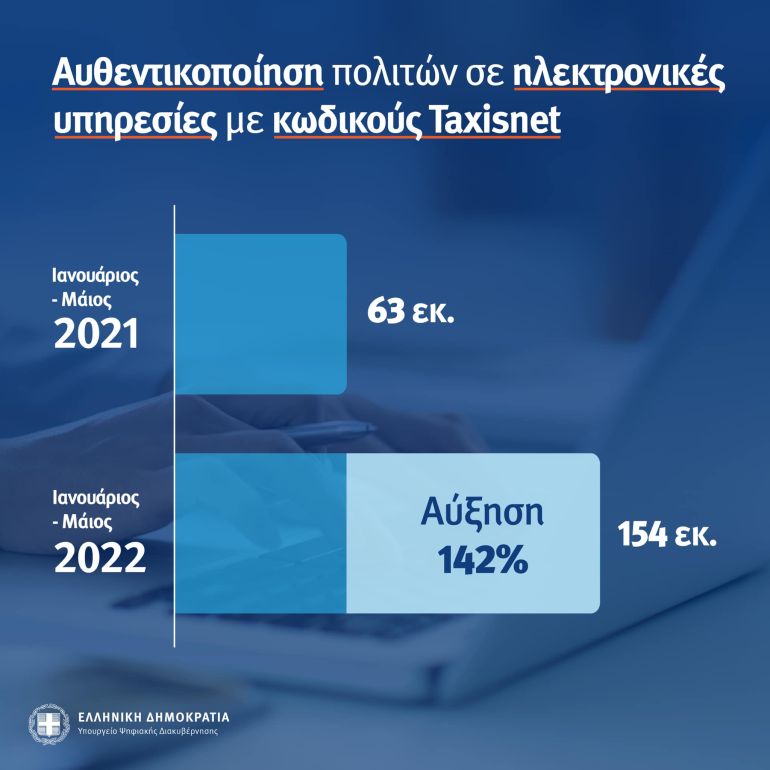 Αυθεντικοποίηση πολιτών σε ηλεκτρονικές υπηρεσίες με κωδικούς Taxisnet

Ιανουάριος - Μάιος 2021

63 εκ.

Ιανουάριος - Μάιος 2022

Αύξηση 142%

154 εκ.

ΕΛΛΗΝΙΚΗ ΔΗΜΟΚΡΑΤΙΑ
Υπουργείο Ψηφιακής Διακυβέρνησης